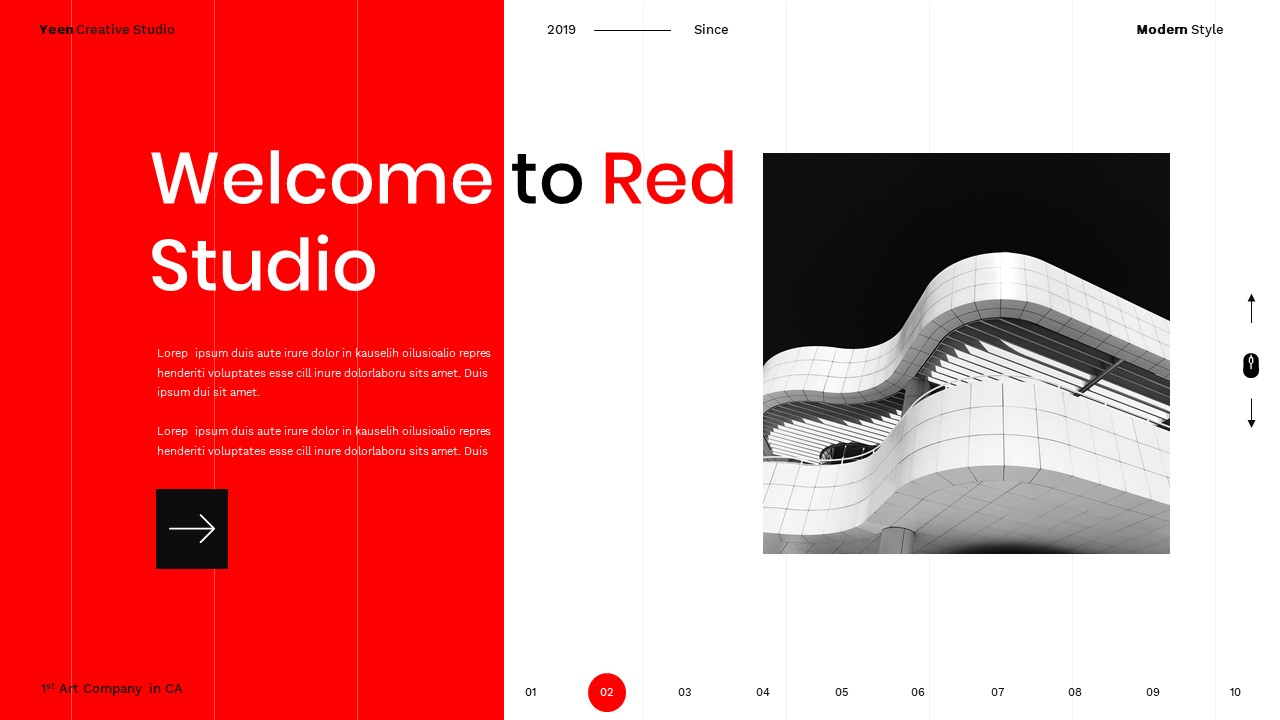 Yeen Creative Studio

2019 Since

Modern Style

Welcome to Red Studio

Lorep ipsum duis aute irure dolor in kauselih oilusioalio repres henderiti voluptates esse cill inure dolorlaboru sits amet. Duis ipsum dui sit amet.

Lorep ipsum duis aute irure dolor in kauselih oilusioalio repres henderiti voluptates esse cill inure dolorlaboru sits amet. Duis

1st Art Company in CA

01 02 03 04 05 06 07 08 09 10